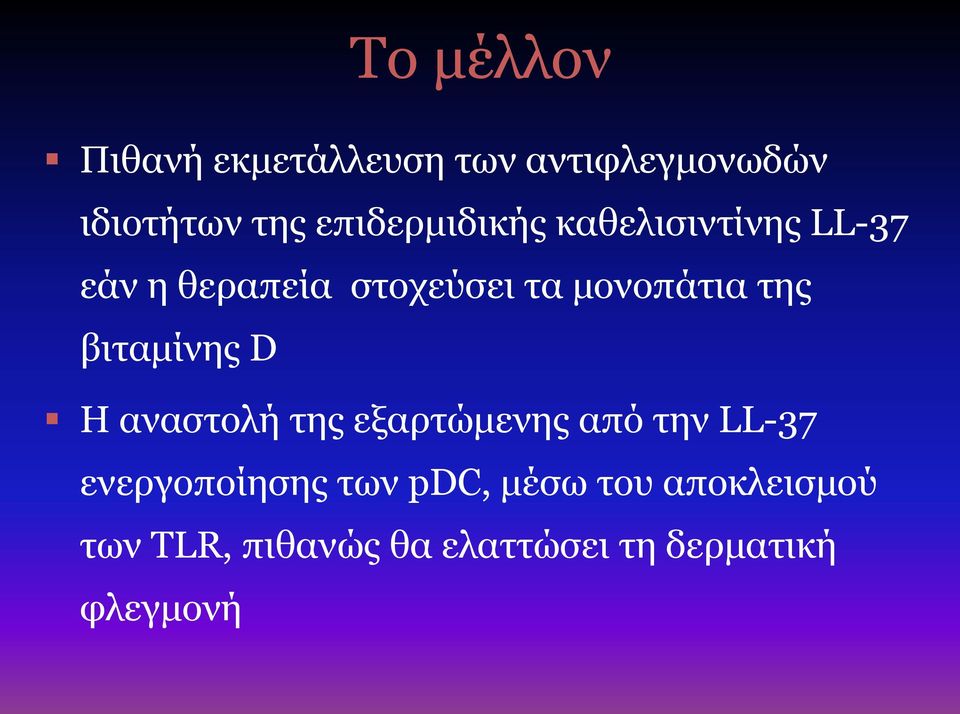 Το μέλλον

▪ Πιθανή εκμετάλλευση των αντιφλεγμονωδών ιδιοτήτων της επιδερμιδικής καθελισιντίνης LL-37 εάν η θεραπεία στοχεύσει τα μονοπάτια της βιταμίνης D

▪ Η αναστολή της εξαρτώμενης από την LL-37 ενεργοποίησης των pDC, μέσω του αποκλεισμού των TLR, πιθανώς θα ελαττώσει τη δερματική φλεγμονή